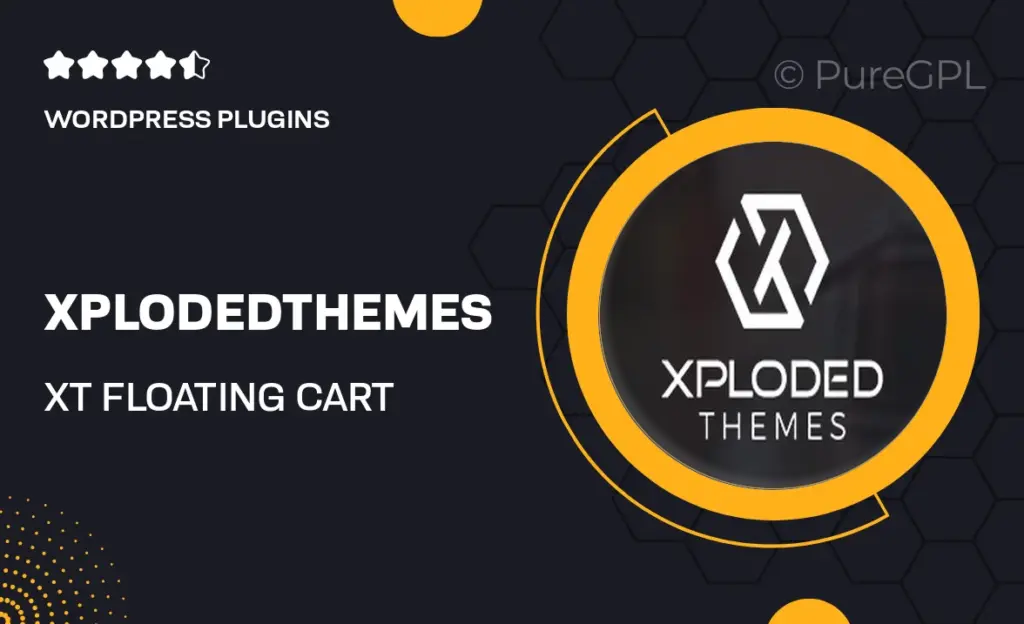 WORDPRESS PLUGINS

© PureGPL

XPLODEDTHEMES

XT FLOATING CART

XPLODED
THEMES